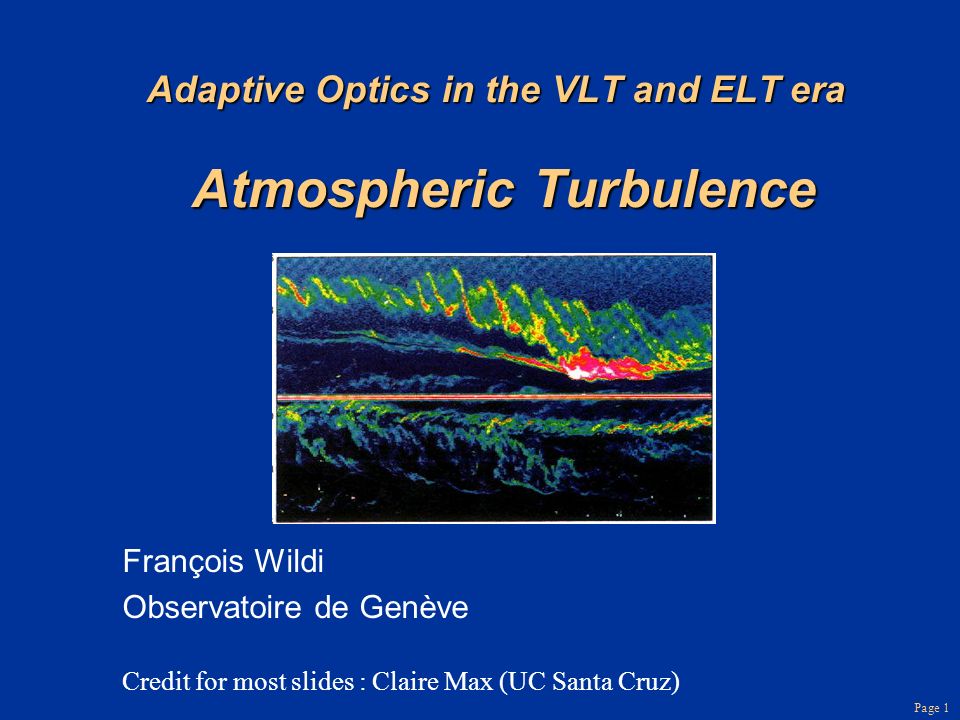 Adaptive Optics in the VLT and ELT era

Atmospheric Turbulence

François Wildi
Observatoire de Genève

Credit for most slides : Claire Max (UC Santa Cruz)

Page 1